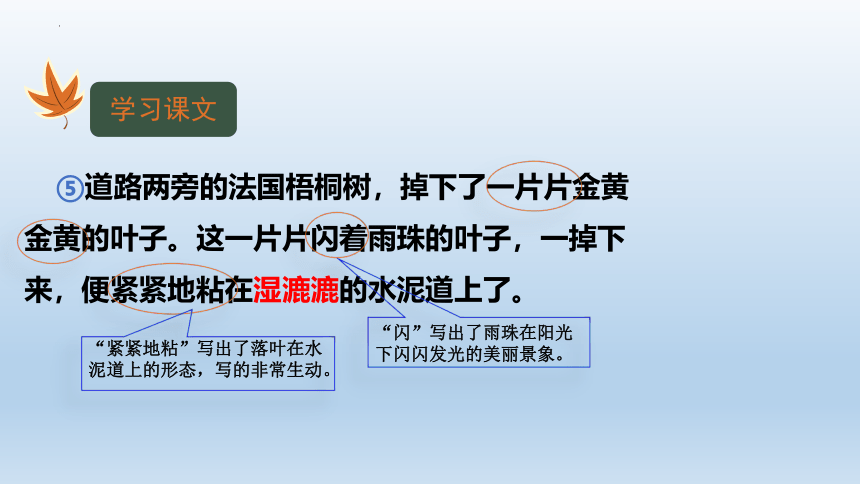 学习课文

⑤道路两旁的法国梧桐树，掉下了一片片金黄金黄的叶子。这一片片闪着雨珠的叶子，一掉下来，便紧紧地粘在湿漉漉的水泥道上了。

“紧紧地粘”写出了落叶在水泥道上的形态，写的非常生动。

“闪”写出了雨珠在阳光下闪闪发光的美丽景象。